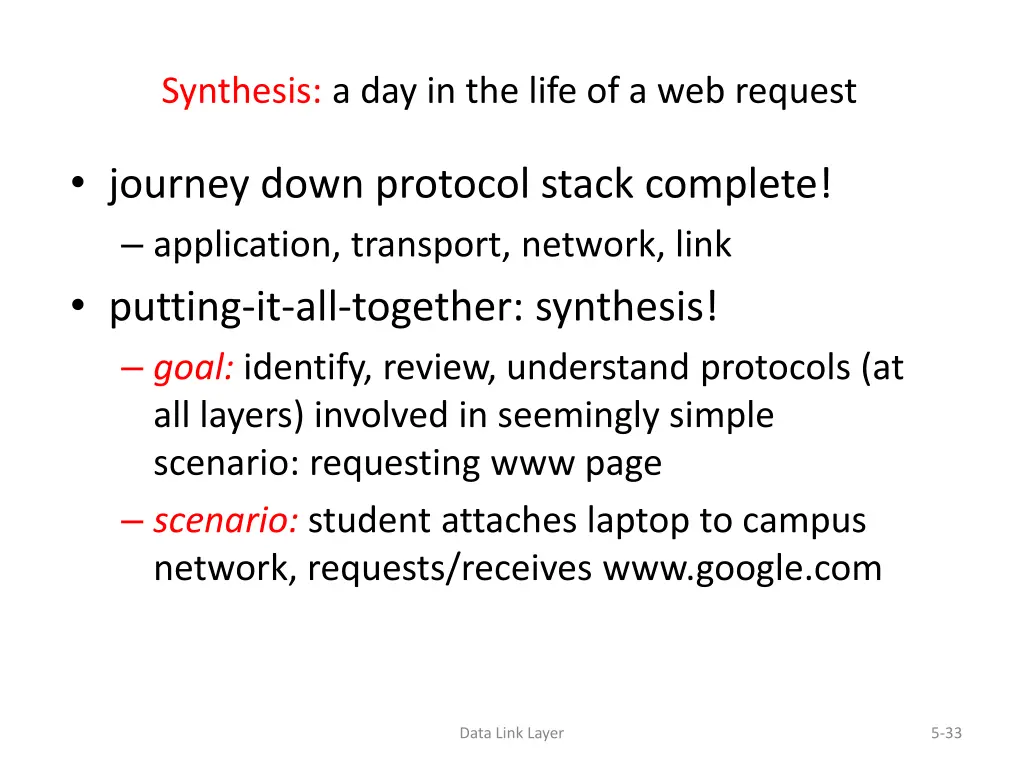 Synthesis: a day in the life of a web request

• journey down protocol stack complete!
 – application, transport, network, link
• putting-it-all-together: synthesis!
 – goal: identify, review, understand protocols (at all layers) involved in seemingly simple scenario: requesting www page
 – scenario: student attaches laptop to campus network, requests/receives www.google.com

Data Link Layer

5-33